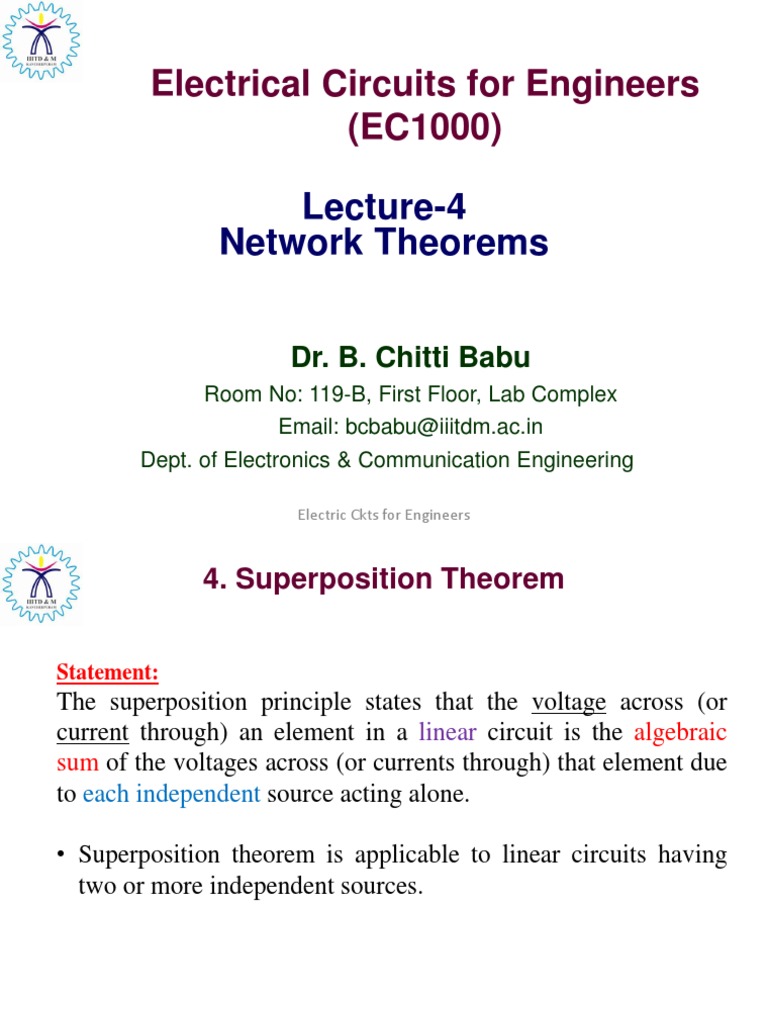 IIITD & M KANCHEEPURAM

Electrical Circuits for Engineers (EC1000)

Lecture-4
Network Theorems

Dr. B. Chitti Babu
Room No: 119-B, First Floor, Lab Complex
Email: bcbabu@iiitdm.ac.in
Dept. of Electronics & Communication Engineering

Electric Ckts for Engineers

IIITD & M KANCHEEPURAM

4. Superposition Theorem

Statement:
The superposition principle states that the voltage across (or current through) an element in a linear circuit is the algebraic sum of the voltages across (or currents through) that element due to each independent source acting alone.

• Superposition theorem is applicable to linear circuits having two or more independent sources.